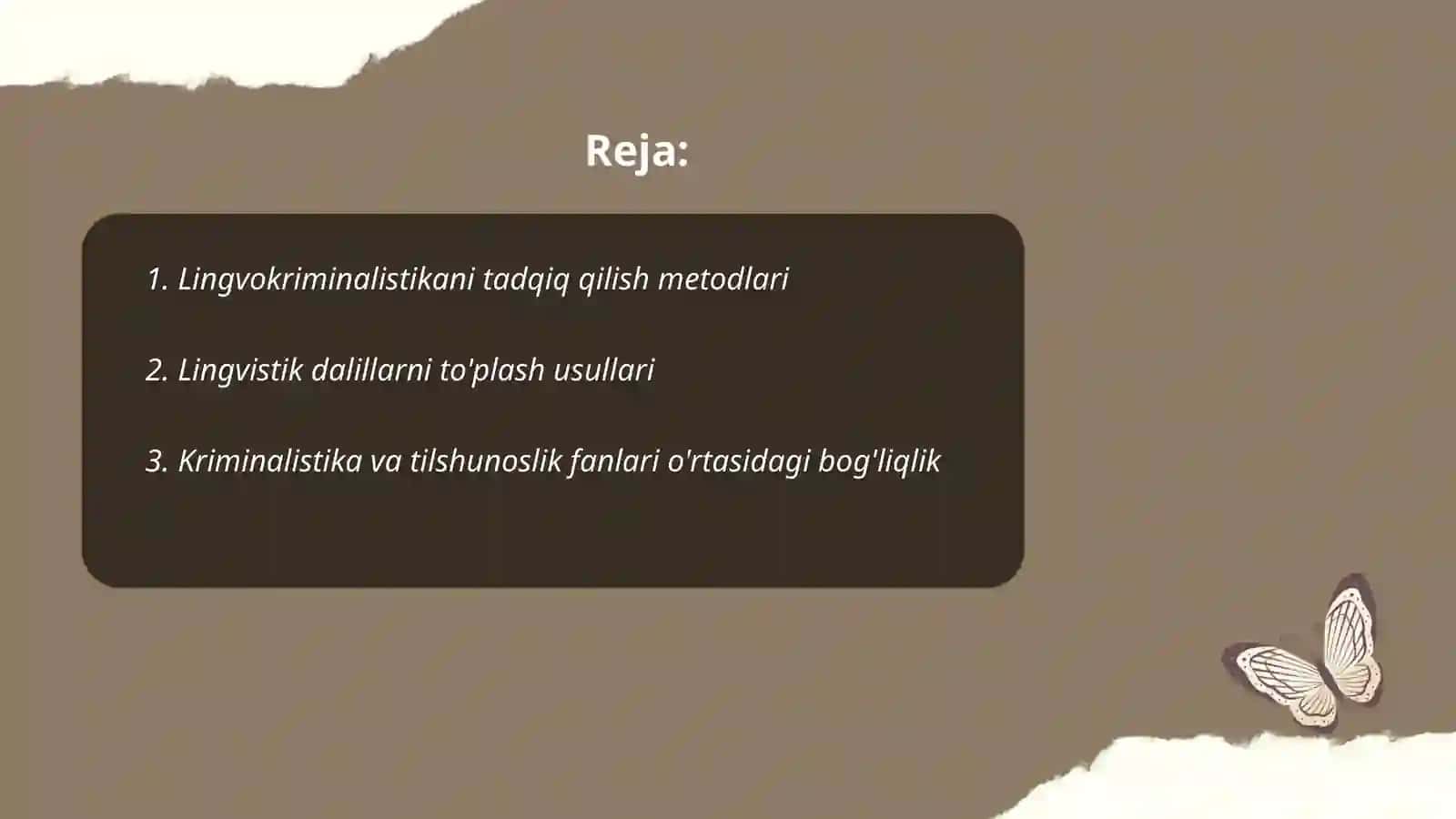 Reja:

1. Lingvokriminalistikani tadqiq qilish metodlari

2. Lingvistik dalillarni to'plash usullari

3. Kriminalistika va tilshunoslik fanlari o'rtasidagi bog'liqlik